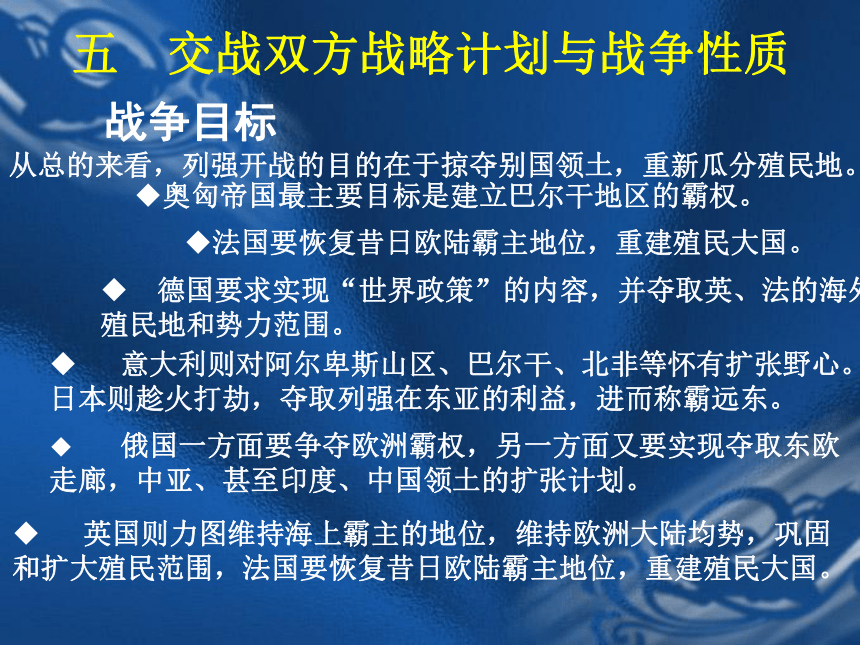 五　交战双方战略计划与战争性质

战争目标

从总的来看，列强开战的目的在于掠夺别国领土，重新瓜分殖民地。

◆奥匈帝国最主要目标是建立巴尔干地区的霸权。

◆法国要恢复昔日欧陆霸主地位，重建殖民大国。

◆　德国要求实现“世界政策”的内容，并夺取英、法的海外殖民地和势力范围。

◆　意大利则对阿尔卑斯山区、巴尔干、北非等怀有扩张野心。日本则趁火打劫，夺取列强在东亚的利益，进而称霸远东。

◆　俄国一方面要争夺欧洲霸权，另一方面又要实现夺取东欧走廊，中亚、甚至印度、中国领土的扩张计划。

◆　英国则力图维持海上霸主的地位，维持欧洲大陆均势，巩固和扩大殖民范围，法国要恢复昔日欧陆霸主地位，重建殖民大国。